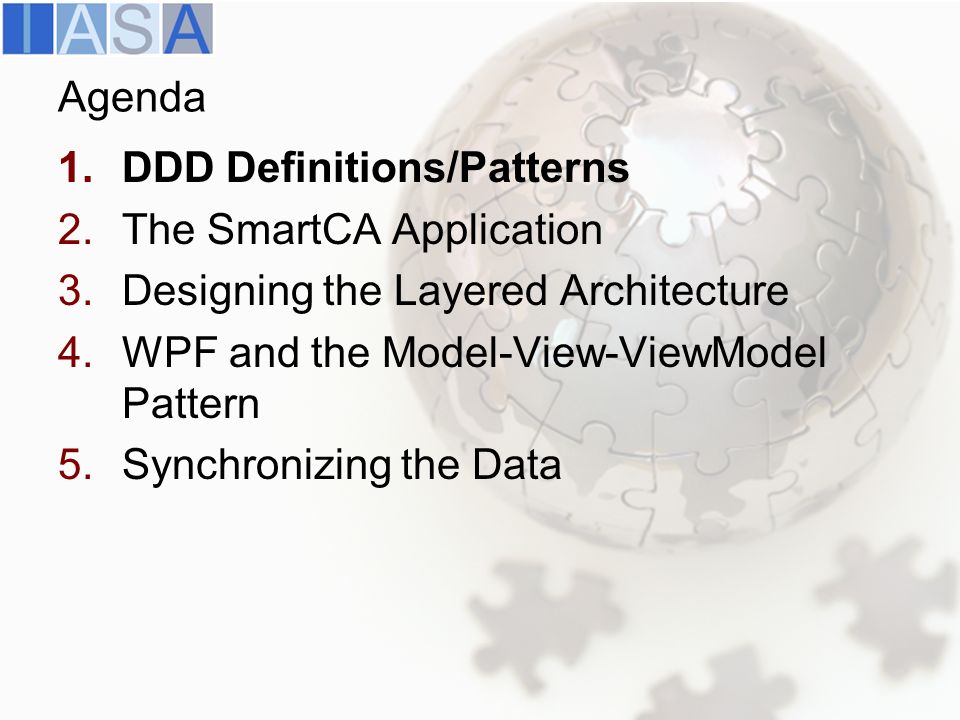 IASA

Agenda

1. DDD Definitions/Patterns
2. The SmartCA Application
3. Designing the Layered Architecture
4. WPF and the Model-View-ViewModel Pattern
5. Synchronizing the Data